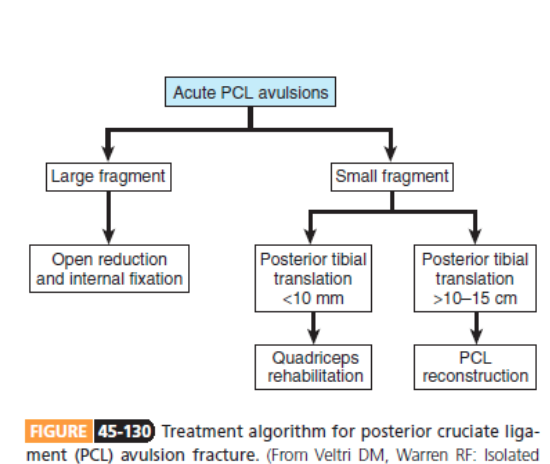 Acute PCL avulsions

Large fragment

Small fragment

Open reduction and internal fixation

Posterior tibial translation <10 mm

Posterior tibial translation >10–15 cm

Quadriceps rehabilitation

PCL reconstruction

FIGURE 45-130 Treatment algorithm for posterior cruciate ligament (PCL) avulsion fracture. (From Veltri DM, Warren RF: Isolated